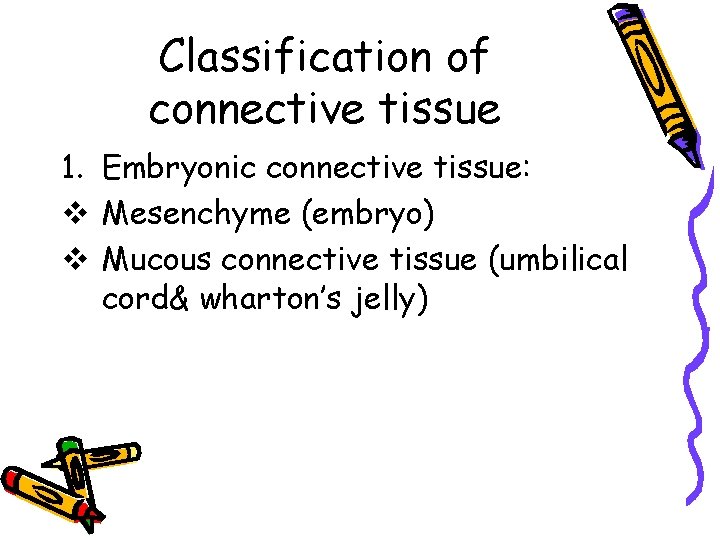 Classification of connective tissue

1. Embryonic connective tissue:
❖ Mesenchyme (embryo)
❖ Mucous connective tissue (umbilical cord& wharton's jelly)